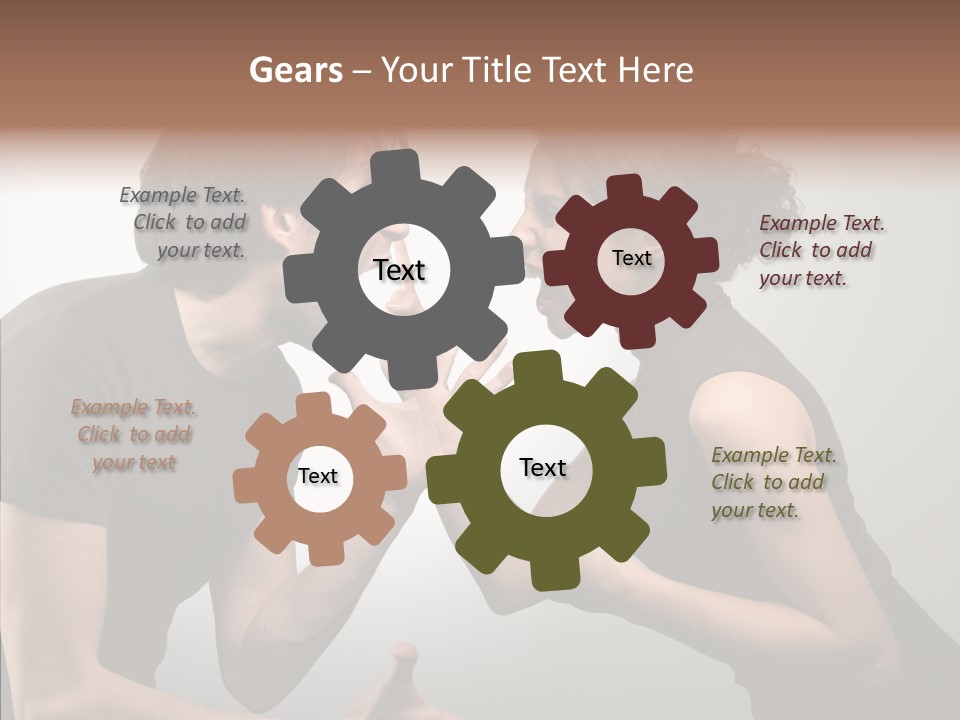 Gears – Your Title Text Here

Example Text. Click to add your text.

Text

Text

Example Text. Click to add your text.

Example Text. Click to add your text

Text

Text

Example Text. Click to add your text.